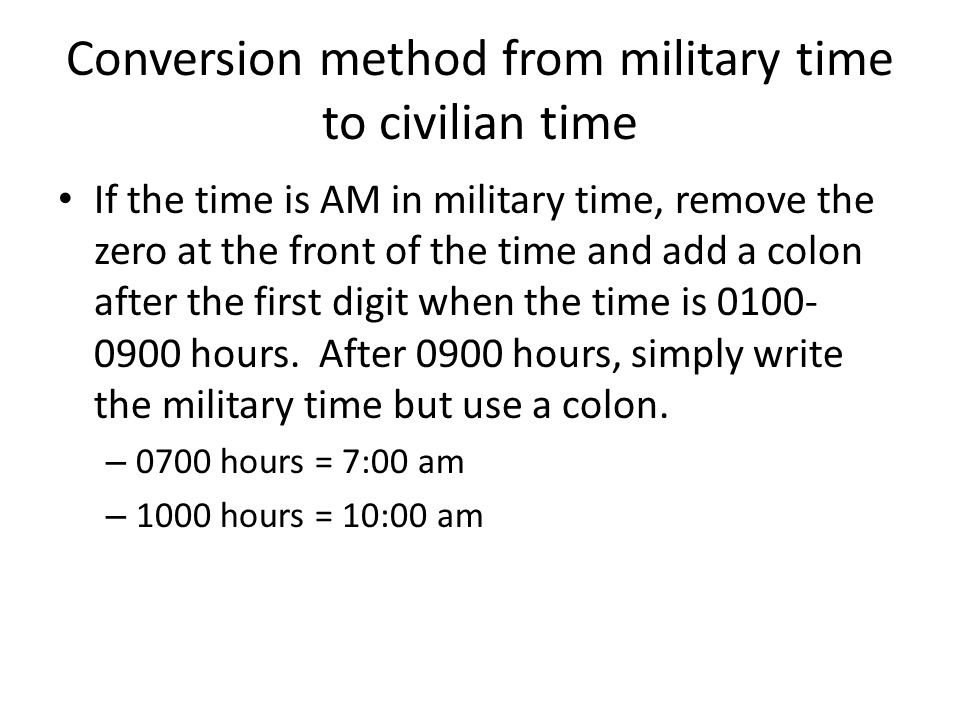 Conversion method from military time to civilian time

• If the time is AM in military time, remove the zero at the front of the time and add a colon after the first digit when the time is 0100-0900 hours. After 0900 hours, simply write the military time but use a colon.

– 0700 hours = 7:00 am

– 1000 hours = 10:00 am